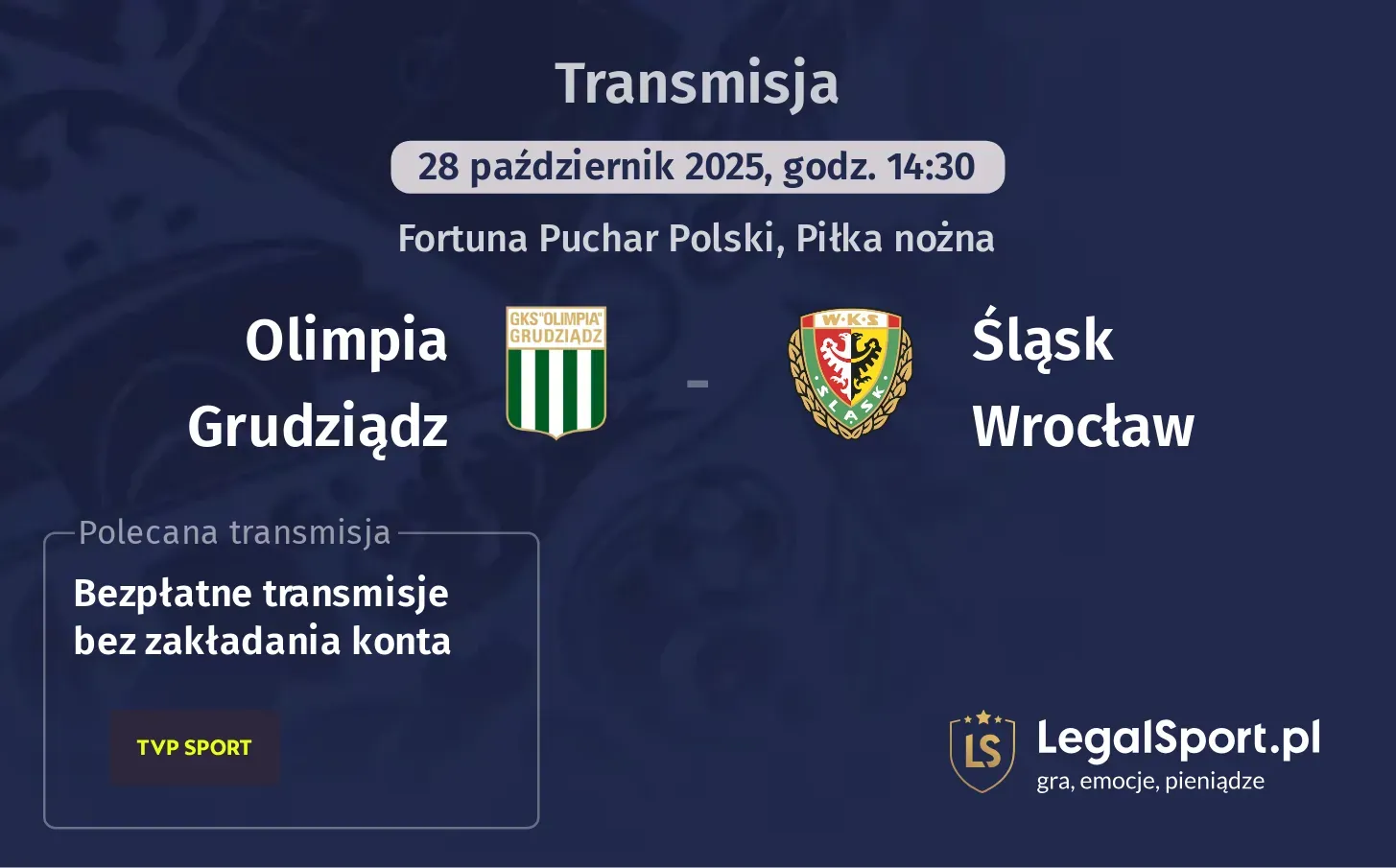 Transmisja

28 październik 2025, godz. 14:30

Fortuna Puchar Polski, Piłka nożna

Olimpia Grudziądz

GKS "OLIMPIA" GRUDZIĄDZ

-

W·K·S ŚLĄSK

Śląsk Wrocław

Polecana transmisja

Bezpłatne transmisje bez zakładania konta

TVP SPORT

LS

LegalSport.pl
gra, emocje, pieniądze